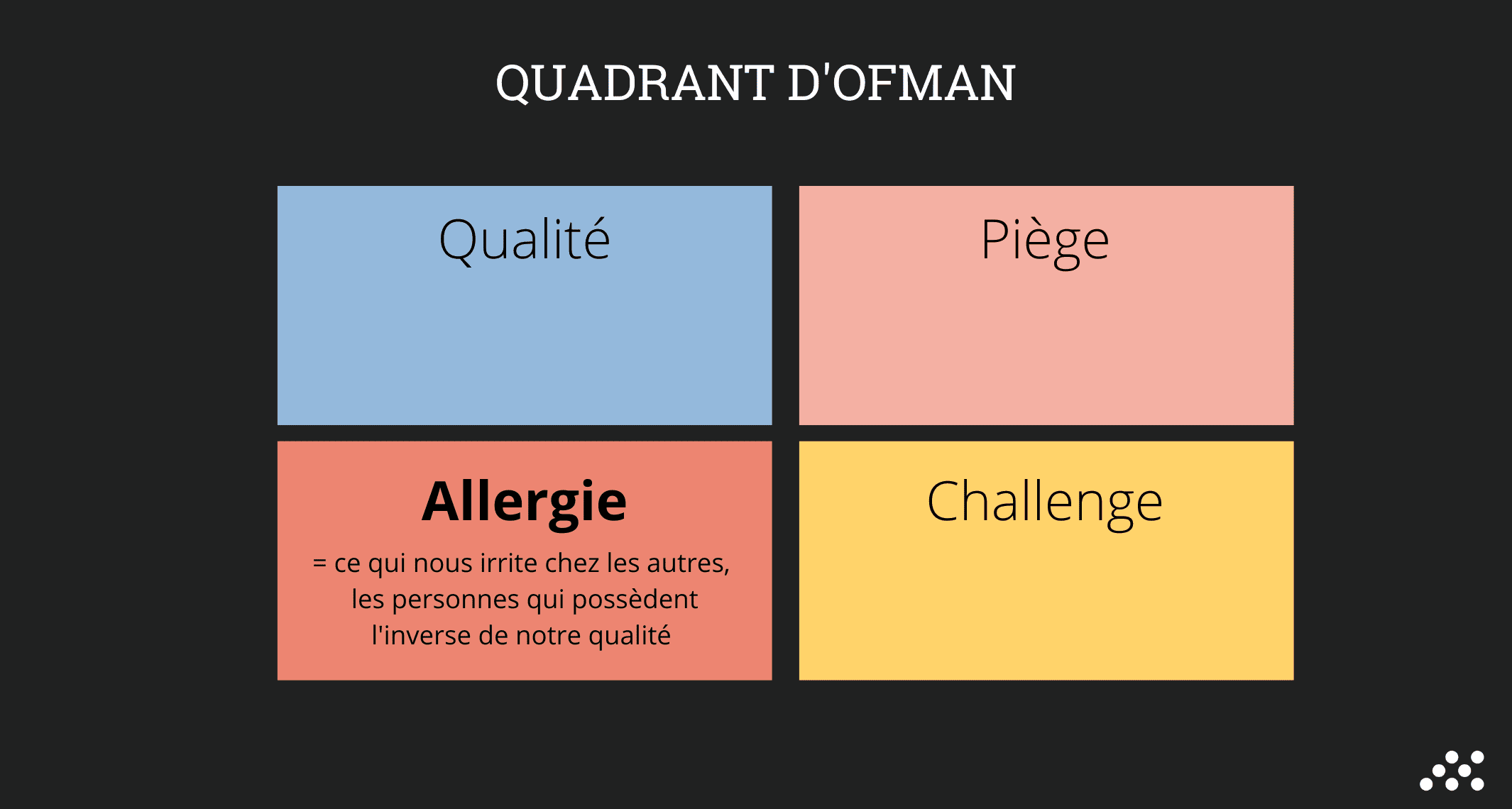 QUADRANT D'OFMAN

Qualité

Piège

Allergie

= ce qui nous irrite chez les autres, les personnes qui possèdent l'inverse de notre qualité

Challenge